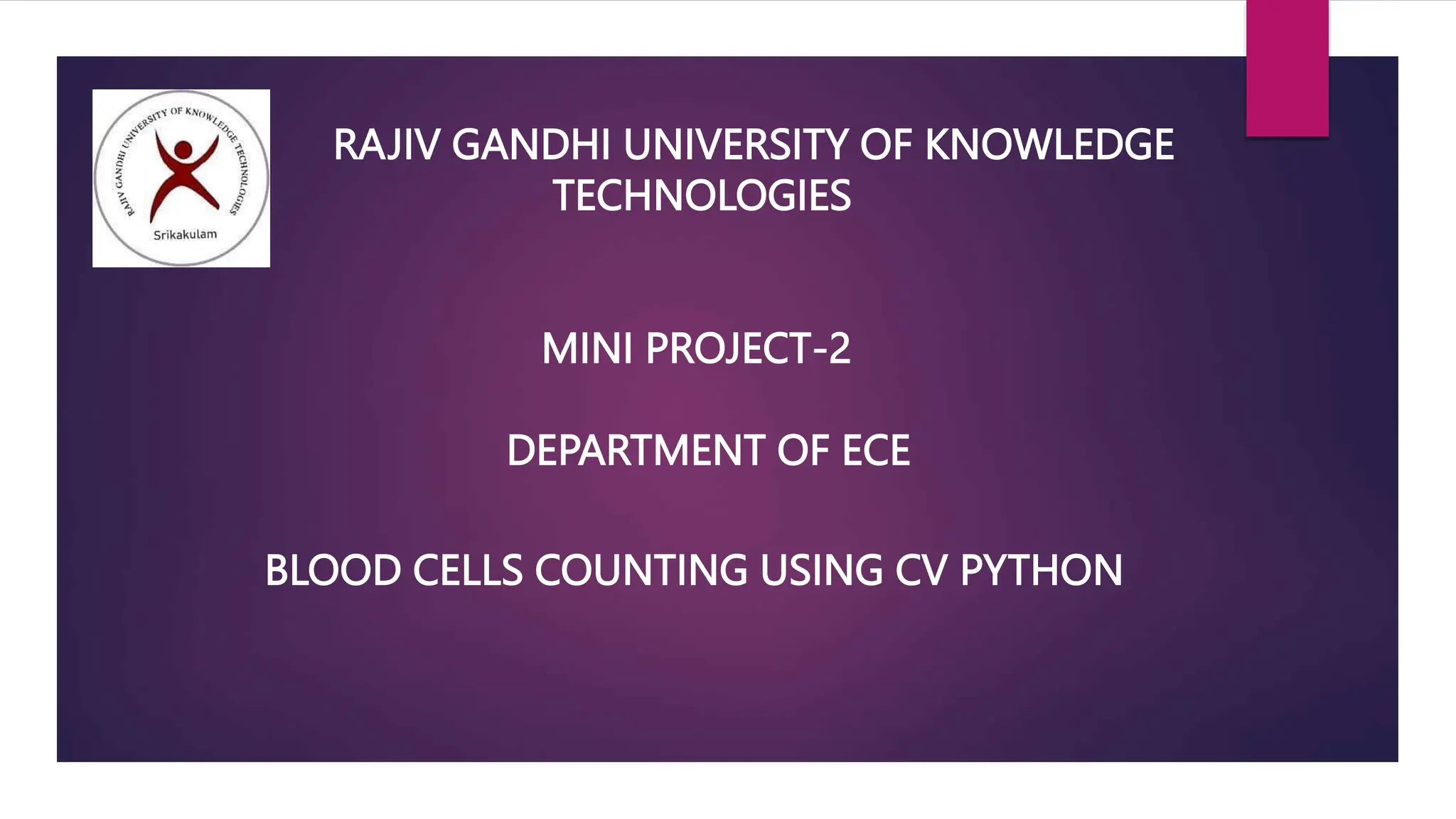 RAJIV GANDHI UNIVERSITY OF KNOWLEDGE TECHNOLOGIES

Srikakulam

RAJIV GANDHI UNIVERSITY OF KNOWLEDGE TECHNOLOGIES

MINI PROJECT-2

DEPARTMENT OF ECE

BLOOD CELLS COUNTING USING CV PYTHON